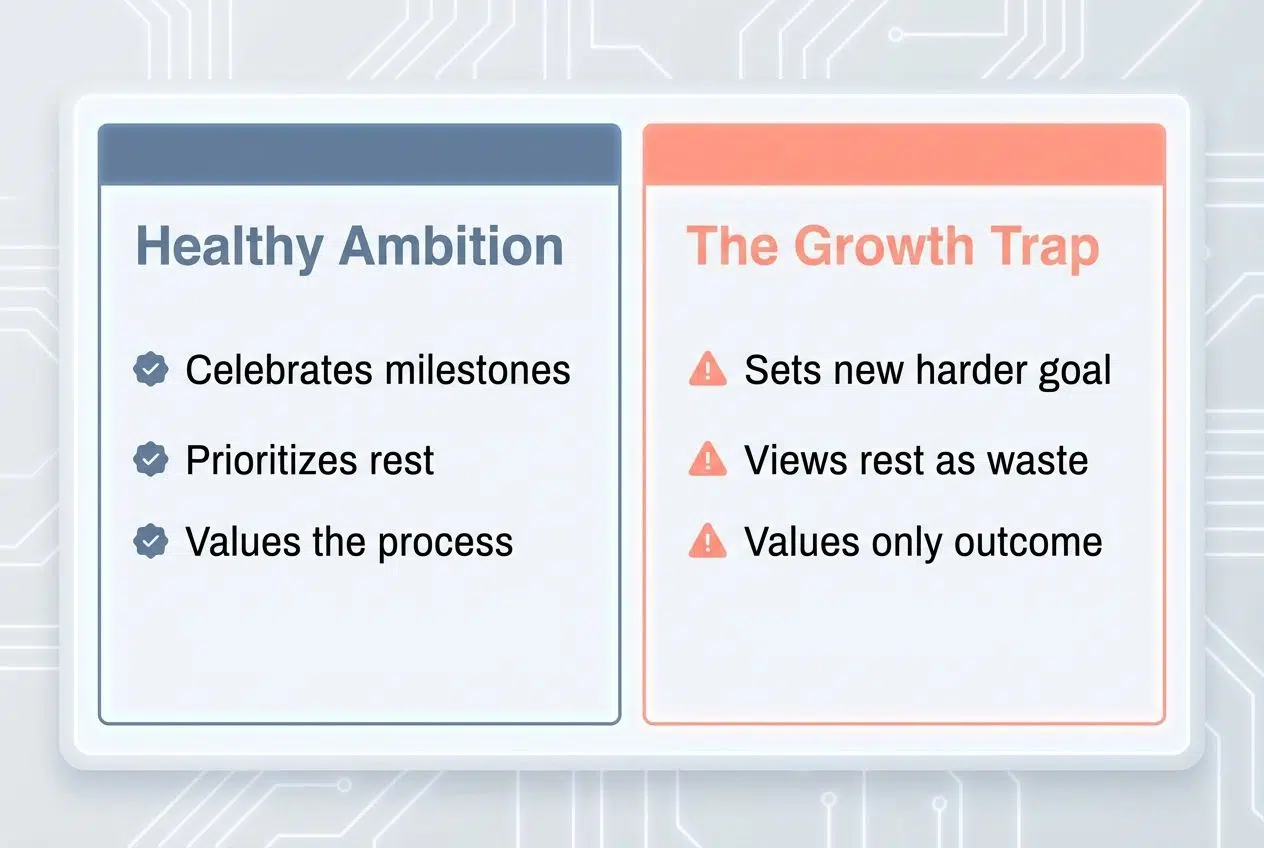 Healthy Ambition

Celebrates milestones

Prioritizes rest

Values the process

The Growth Trap

Sets new harder goal

Views rest as waste

Values only outcome